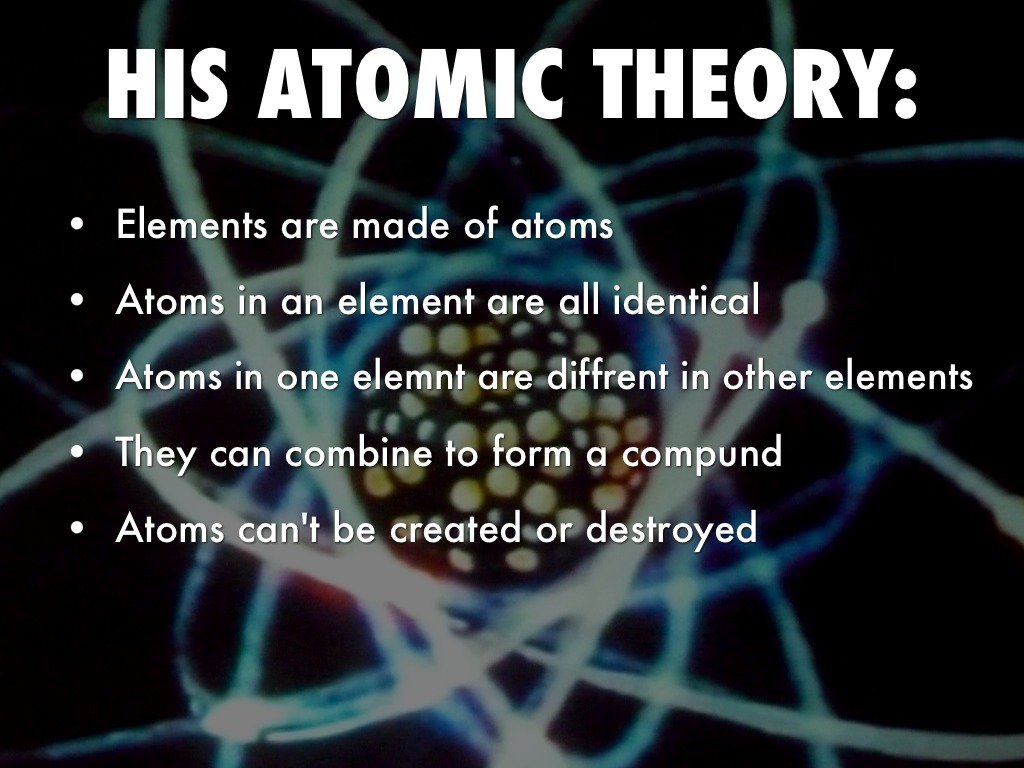 HIS ATOMIC THEORY:

• Elements are made of atoms
• Atoms in an element are all identical
• Atoms in one elemnt are diffrent in other elements
• They can combine to form a compund
• Atoms can't be created or destroyed